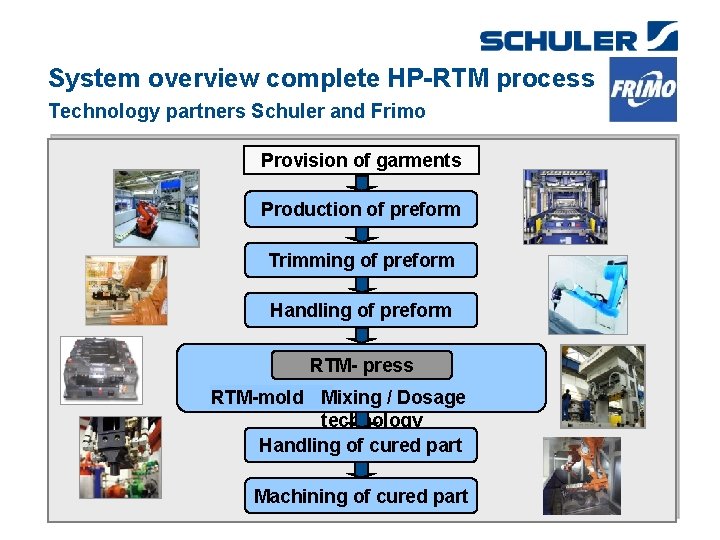 SCHULER

System overview complete HP-RTM process

Technology partners Schuler and Frimo

FRIMO

Provision of garments

Production of preform

Trimming of preform

Handling of preform

RTM- press

RTM-mold Mixing / Dosage technology

Handling of cured part

Machining of cured part